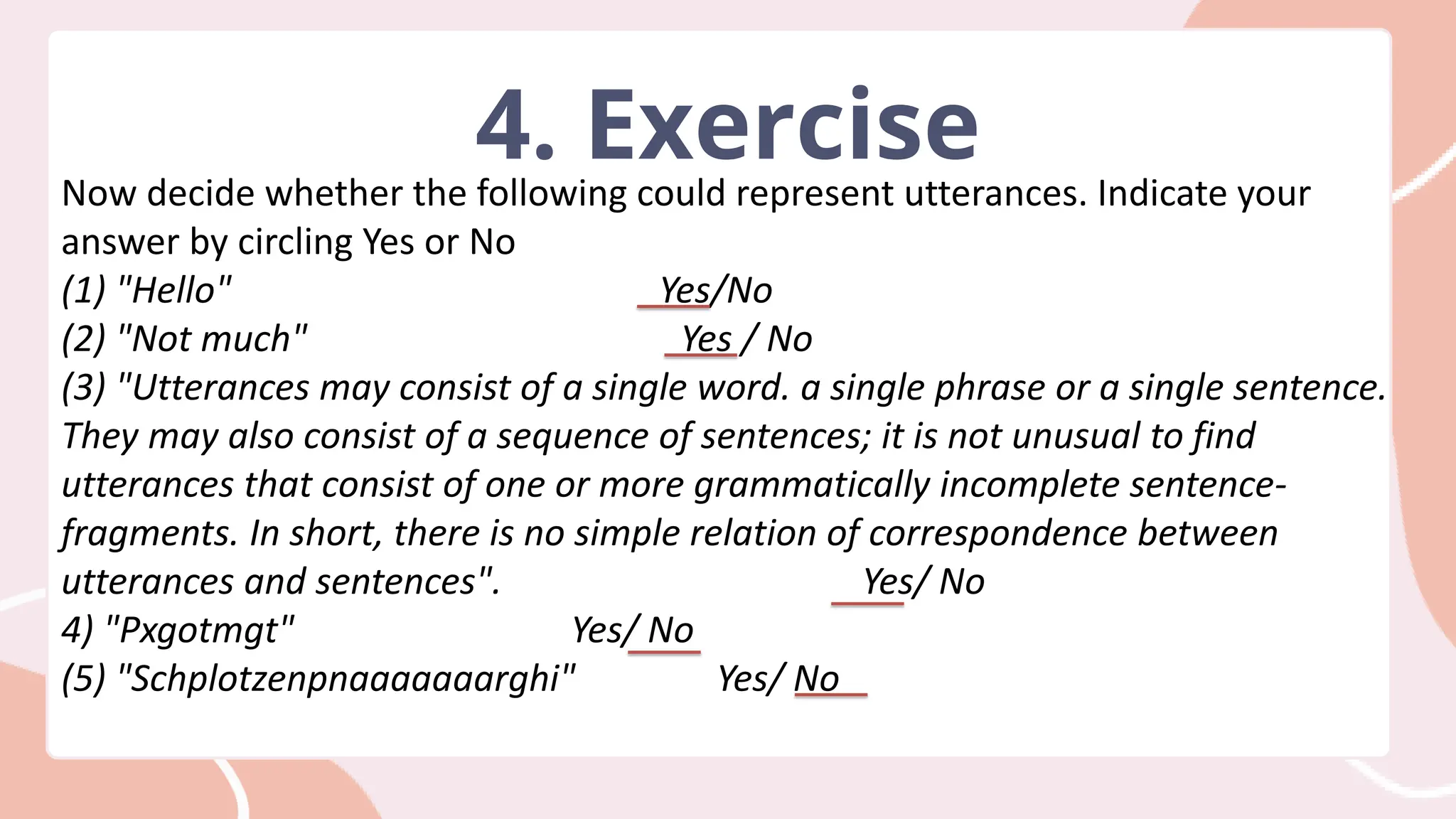 4. Exercise

Now decide whether the following could represent utterances. Indicate your answer by circling Yes or No

(1) "Hello" Yes/No

(2) "Not much" Yes / No

(3) "Utterances may consist of a single word. a single phrase or a single sentence. They may also consist of a sequence of sentences; it is not unusual to find utterances that consist of one or more grammatically incomplete sentence-fragments. In short, there is no simple relation of correspondence between utterances and sentences". Yes/ No

4) "Pxgotmgt" Yes/ No

(5) "Schplotzenpnaaaaaaarghi" Yes/ No